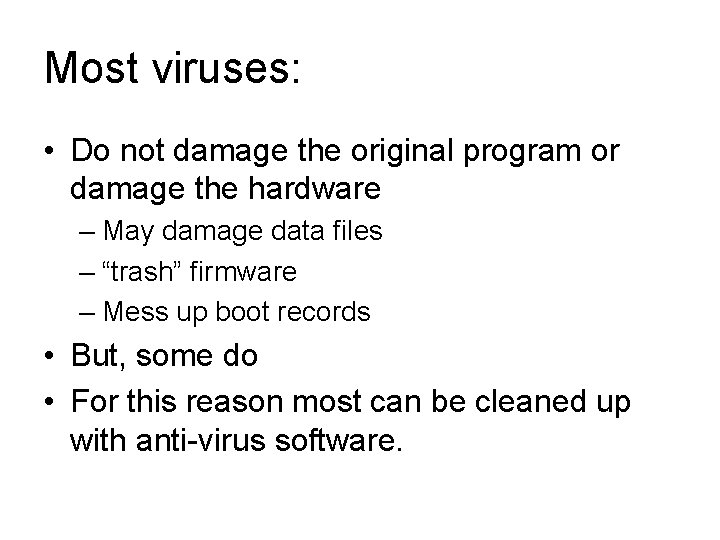 Most viruses:

• Do not damage the original program or damage the hardware
– May damage data files
– “trash” firmware
– Mess up boot records
• But, some do
• For this reason most can be cleaned up with anti-virus software.